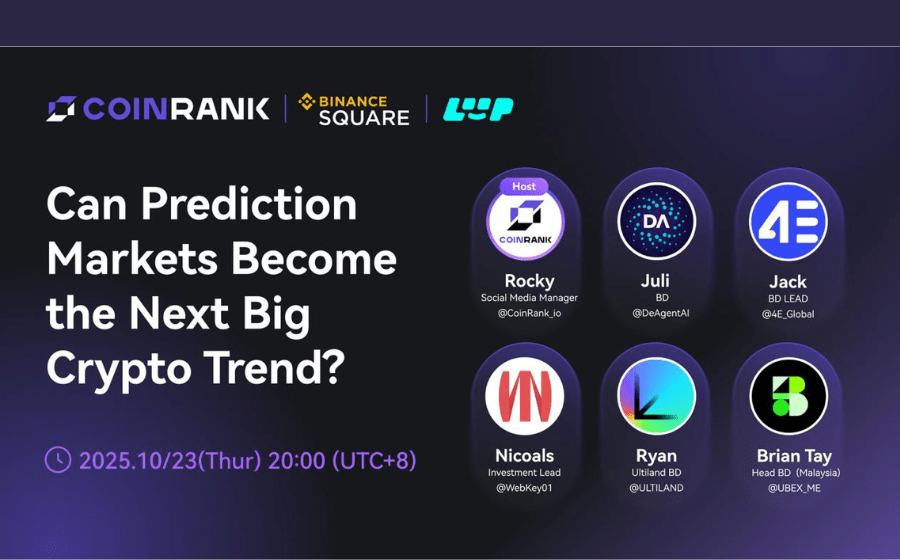 COINRANK | BINANCE SQUARE | LUP

Can Prediction Markets Become the Next Big Crypto Trend?

2025.10/23(Thur) 20:00 (UTC+8)

Host
COINRANK
Rocky
Social Media Manager
@CoinRank_io

DA
Juli
BD
@DeAgentAI

4E
Jack
BD LEAD
@4E_Global

Nicoals
Investment Lead
@WebKey01

Ryan
Ultiland BD
@ULTILAND

Brian Tay
Head BD (Malaysia)
@UBEX_ME